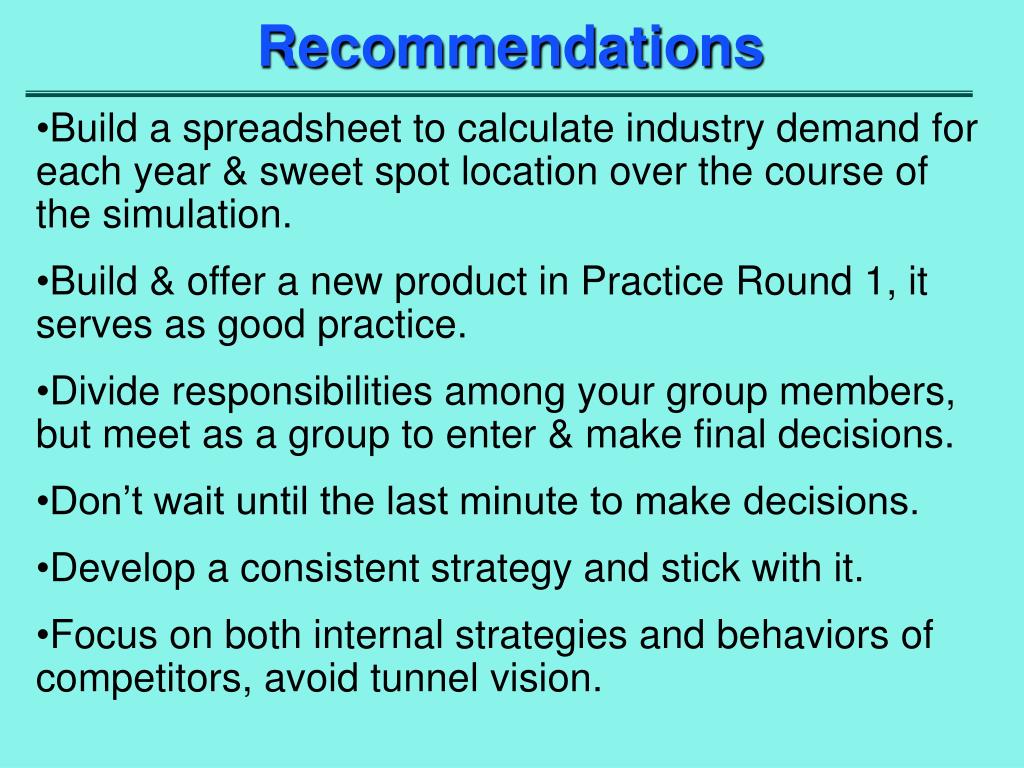 Recommendations

•Build a spreadsheet to calculate industry demand for each year & sweet spot location over the course of the simulation.

•Build & offer a new product in Practice Round 1, it serves as good practice.

•Divide responsibilities among your group members, but meet as a group to enter & make final decisions.

•Don’t wait until the last minute to make decisions.

•Develop a consistent strategy and stick with it.

•Focus on both internal strategies and behaviors of competitors, avoid tunnel vision.